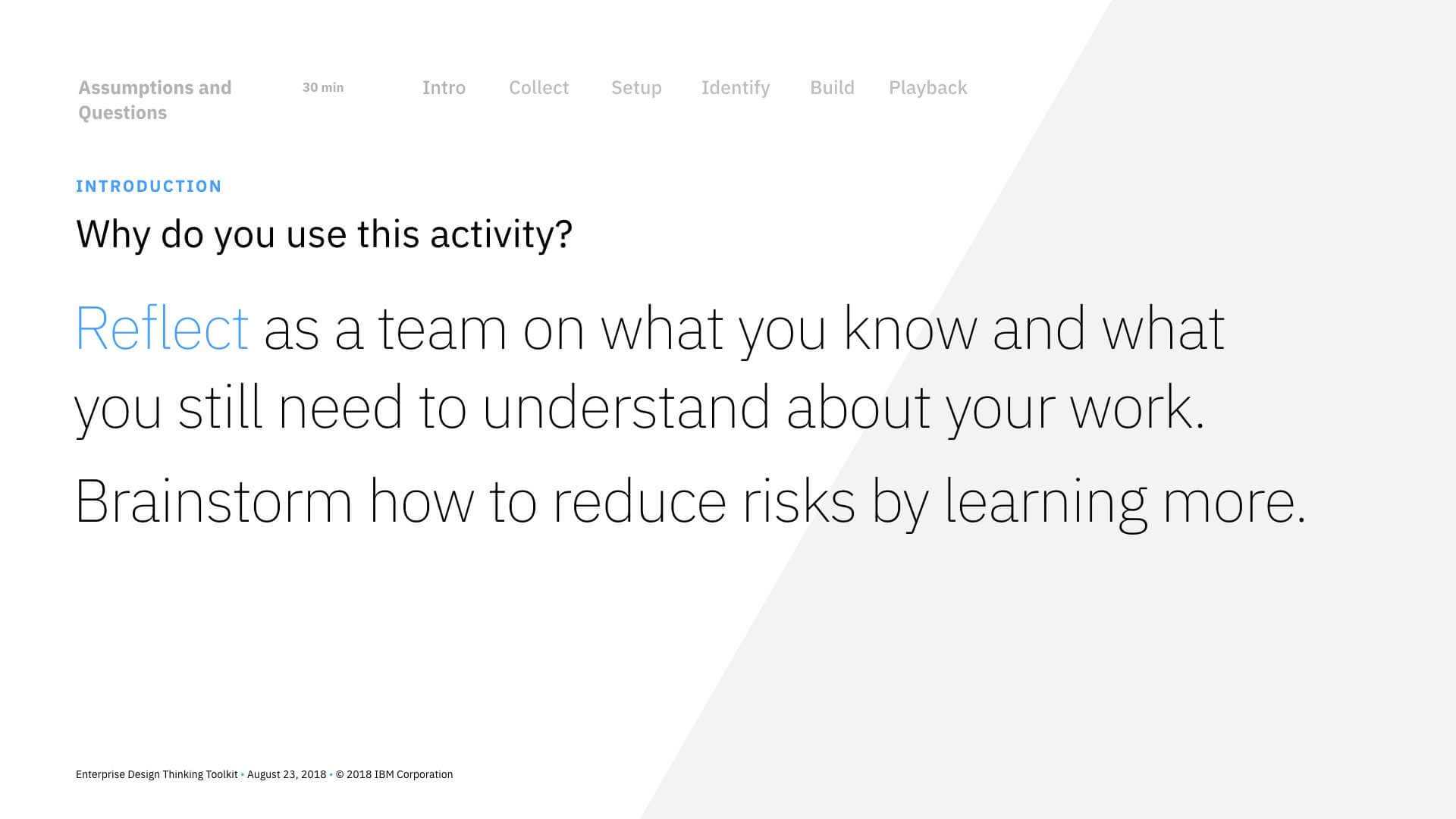 Assumptions and Questions

30 min

Intro Collect Setup Identify Build Playback

INTRODUCTION

Why do you use this activity?

Reflect as a team on what you know and what you still need to understand about your work.

Brainstorm how to reduce risks by learning more.

Enterprise Design Thinking Toolkit • August 23, 2018 • © 2018 IBM Corporation